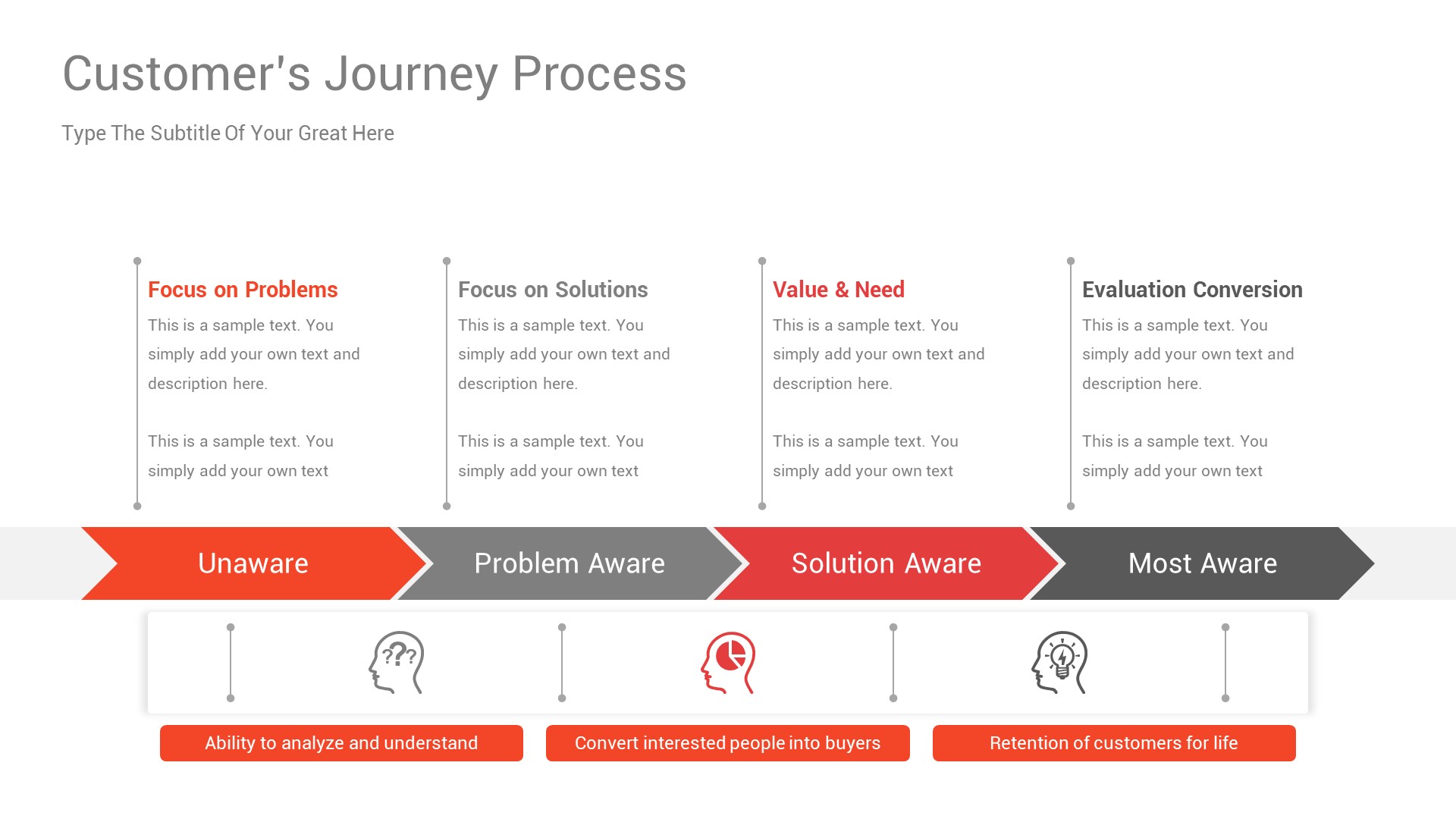 Customer's Journey Process

Type The Subtitle Of Your Great Here

Focus on Problems

This is a sample text. You simply add your own text and description here.

This is a sample text. You simply add your own text

Focus on Solutions

This is a sample text. You simply add your own text and description here.

This is a sample text. You simply add your own text

Value & Need

This is a sample text. You simply add your own text and description here.

This is a sample text. You simply add your own text

Evaluation Conversion

This is a sample text. You simply add your own text and description here.

This is a sample text. You simply add your own text

Unaware

Problem Aware

Solution Aware

Most Aware

???

Ability to analyze and understand

Convert interested people into buyers

Retention of customers for life